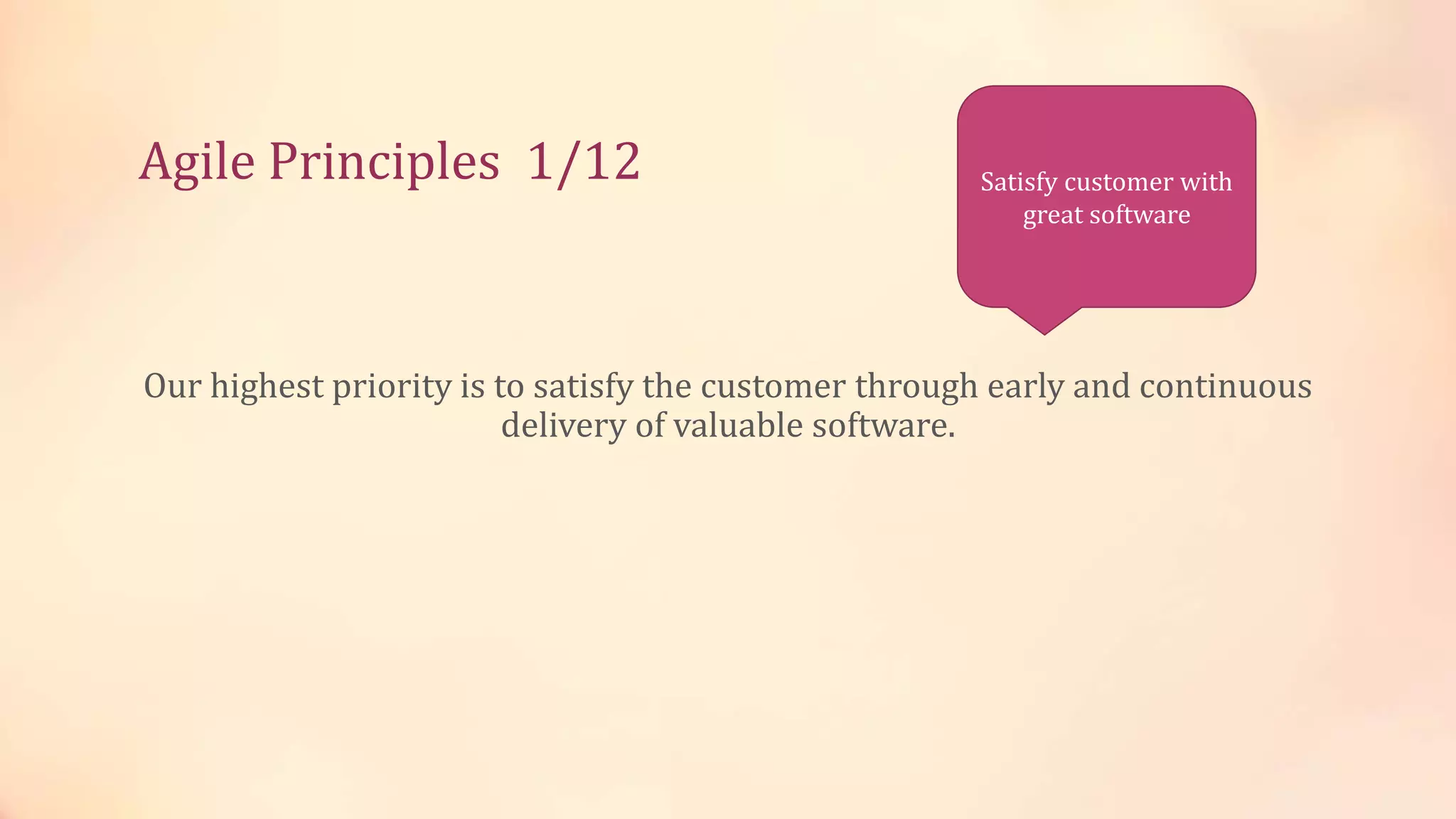 Agile Principles 1/12

Satisfy customer with great software

Our highest priority is to satisfy the customer through early and continuous delivery of valuable software.